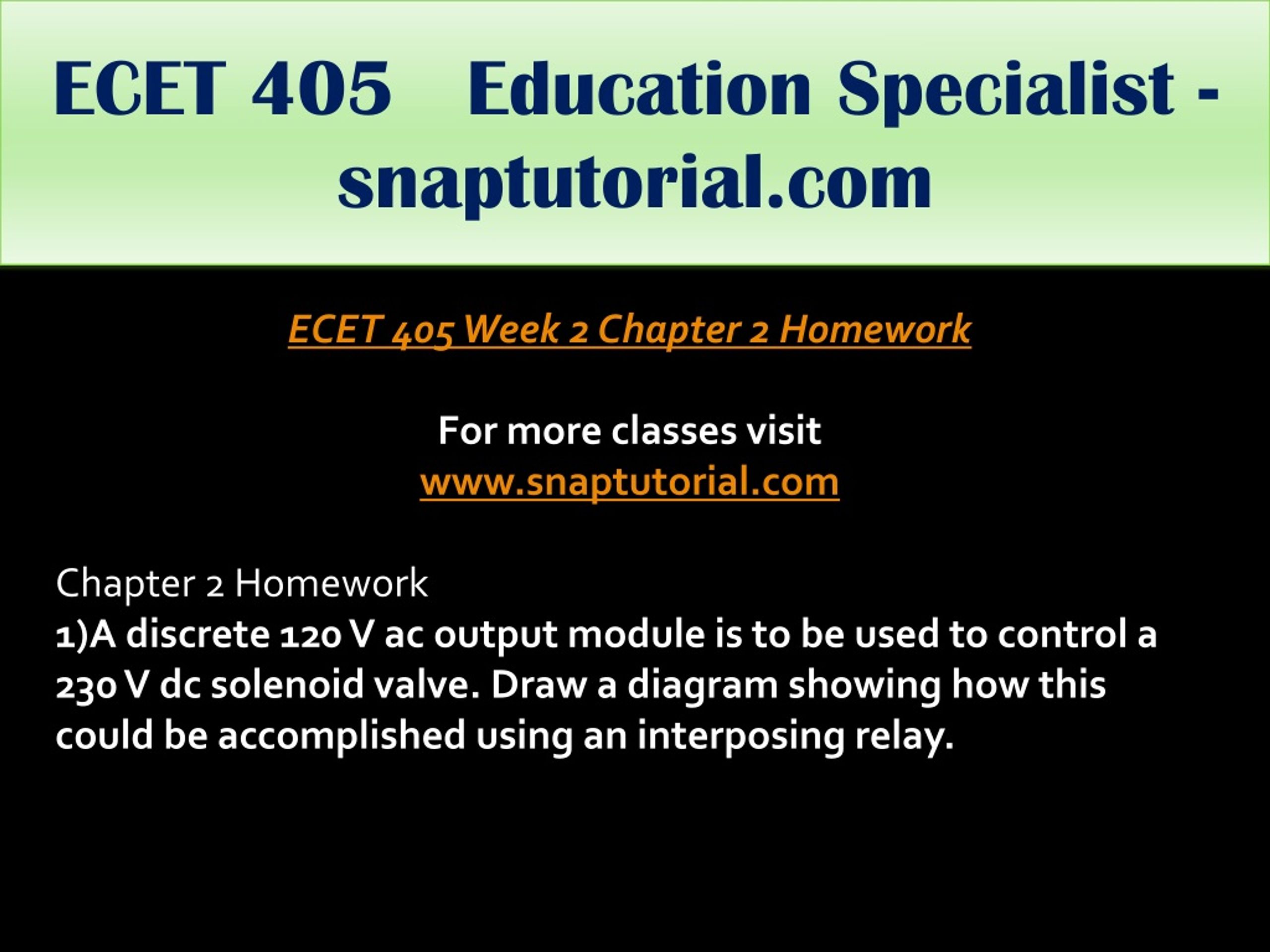 ECET 405 Education Specialist - snaptutorial.com

ECET 405 Week 2 Chapter 2 Homework

For more classes visit
www.snaptutorial.com

Chapter 2 Homework
1)A discrete 120 V ac output module is to be used to control a 230 V dc solenoid valve. Draw a diagram showing how this could be accomplished using an interposing relay.